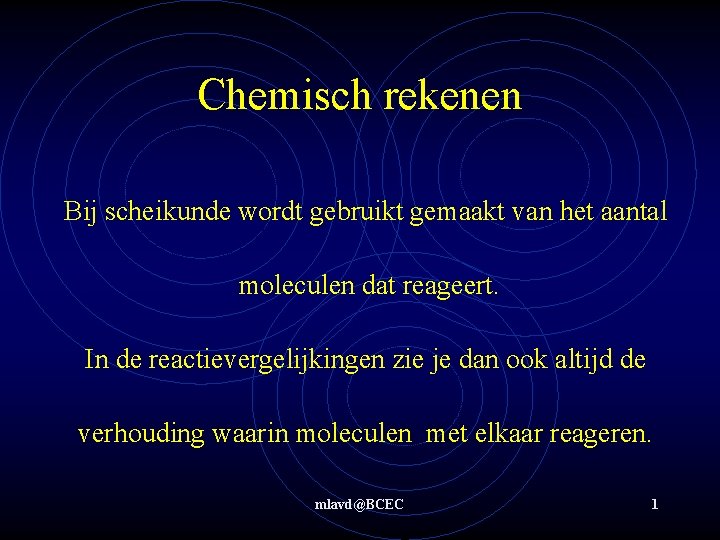 Chemisch rekenen

Bij scheikunde wordt gebruikt gemaakt van het aantal moleculen dat reageert.

In de reactievergelijkingen zie je dan ook altijd de verhouding waarin moleculen met elkaar reageren.

mlavd@BCEC

1